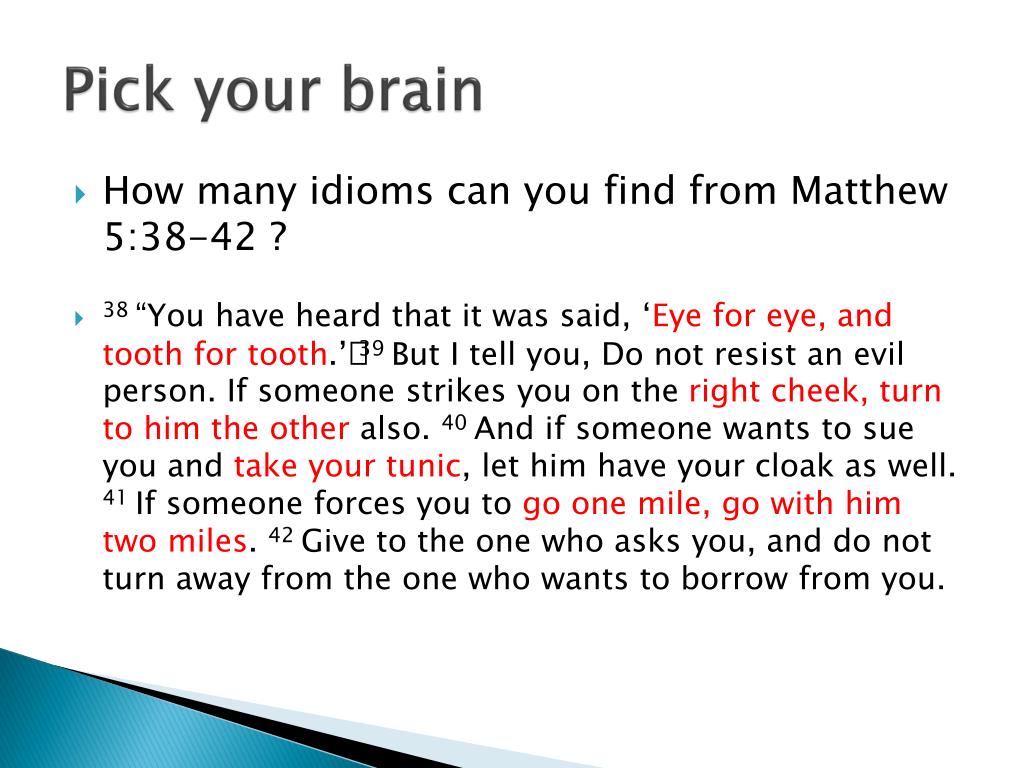 Pick your brain

How many idioms can you find from Matthew 5:38-42 ?

$^{38}$ “You have heard that it was said, ‘Eye for eye, and tooth for tooth.’ $^{39}$ But I tell you, Do not resist an evil person. If someone strikes you on the right cheek, turn to him the other also. $^{40}$ And if someone wants to sue you and take your tunic, let him have your cloak as well. $^{41}$ If someone forces you to go one mile, go with him two miles. $^{42}$ Give to the one who asks you, and do not turn away from the one who wants to borrow from you.